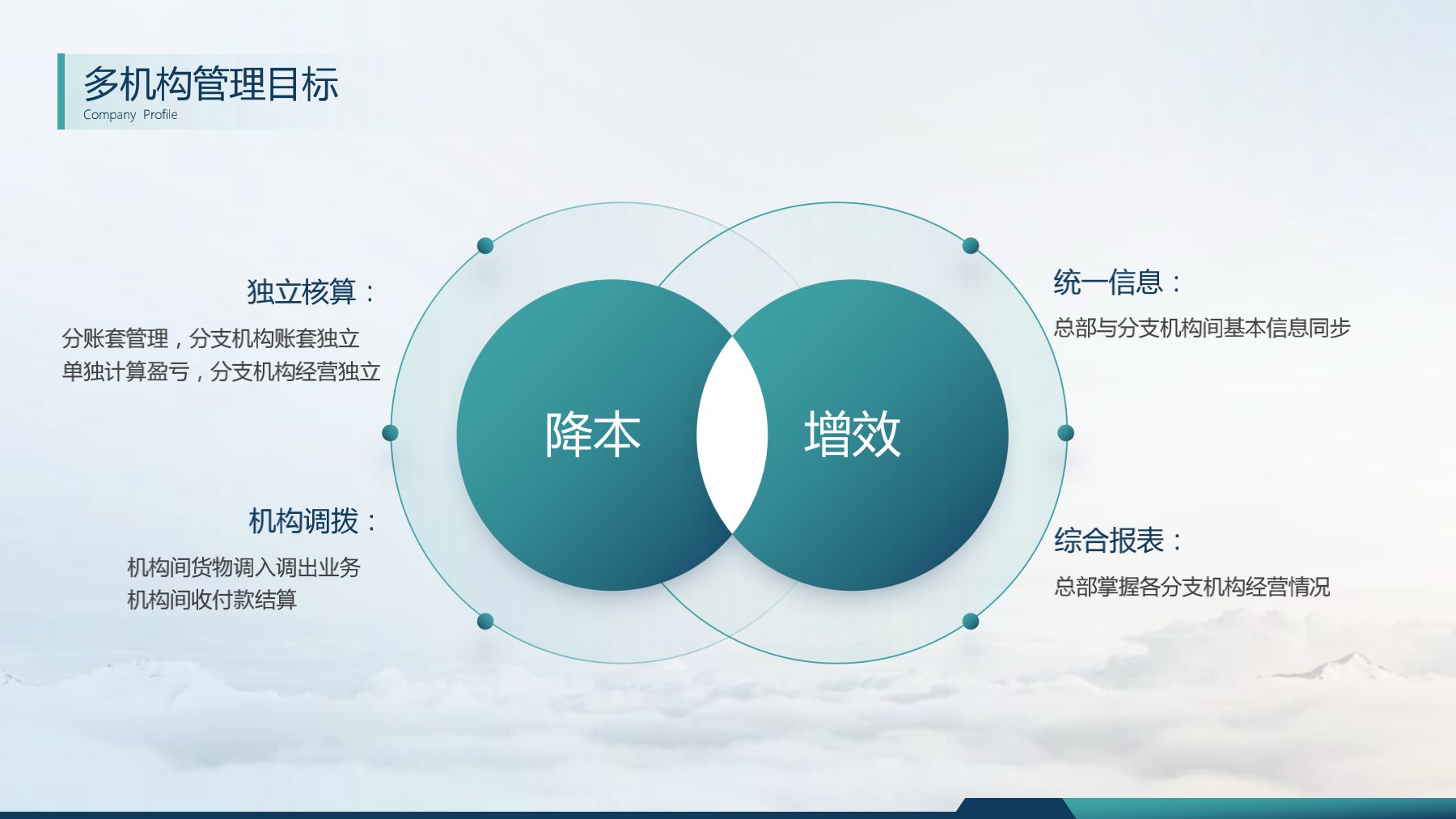 多机构管理目标
Company Profile

独立核算：
分账套管理，分支机构账套独立
单独计算盈亏，分支机构经营独立

机构调拨：
机构间货物调入调出业务
机构间收付款结算

降本

增效

统一信息：
总部与分支机构间基本信息同步

综合报表：
总部掌握各分支机构经营情况